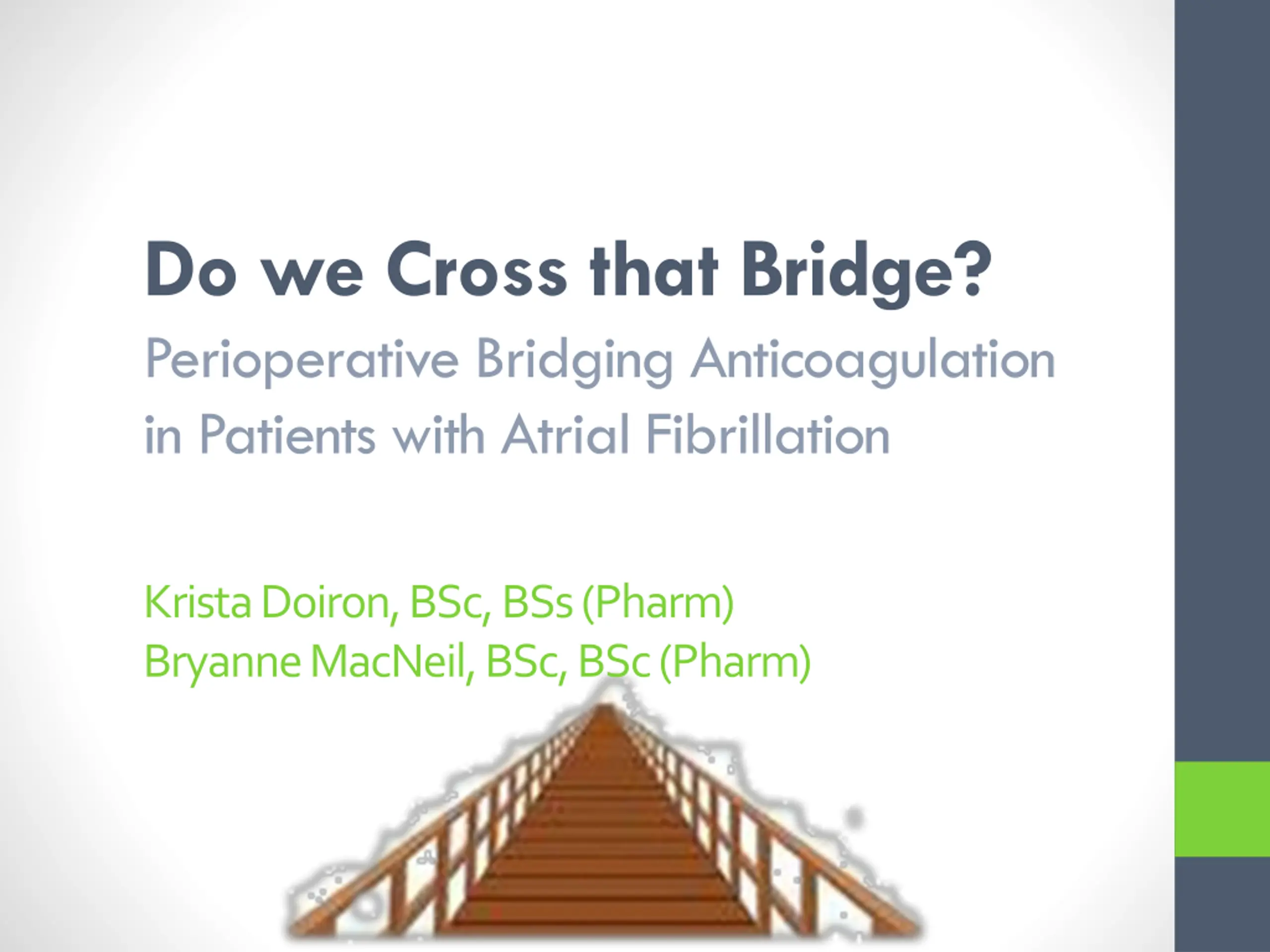 Do we Cross that Bridge?

Perioperative Bridging Anticoagulation in Patients with Atrial Fibrillation

Krista Doiron, BSc, BSs (Pharm)
Bryanne MacNeil, BSc, BSc (Pharm)